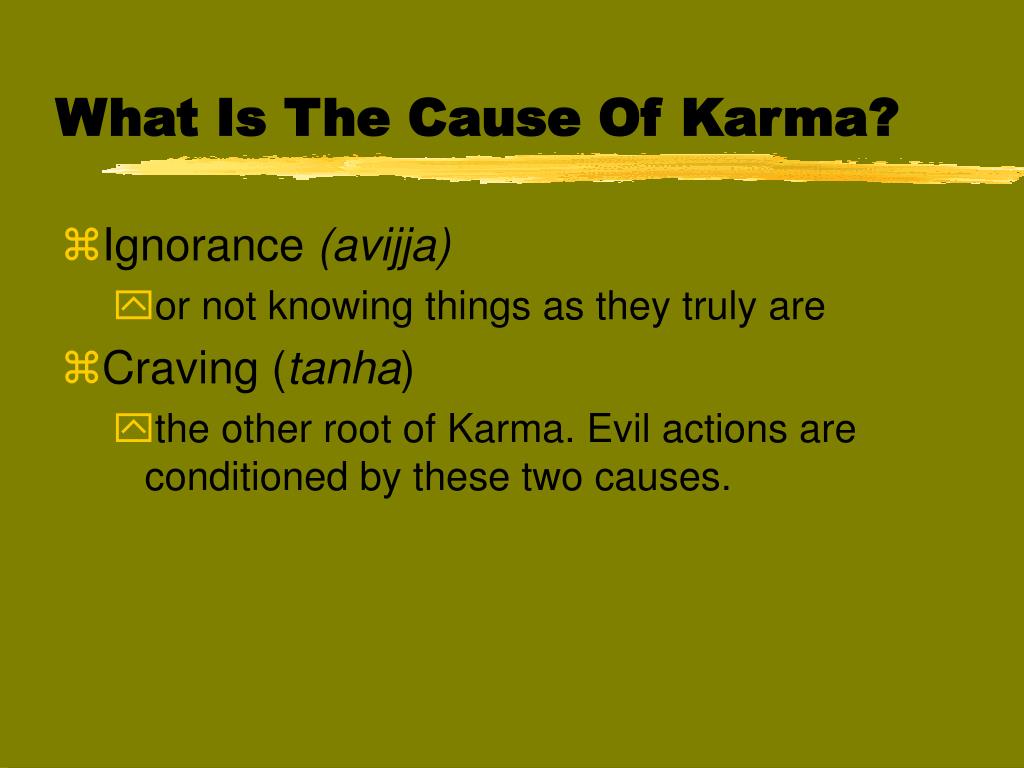 What Is The Cause Of Karma?

Ignorance (avijja)

or not knowing things as they truly are

Craving (tanha)

the other root of Karma. Evil actions are conditioned by these two causes.